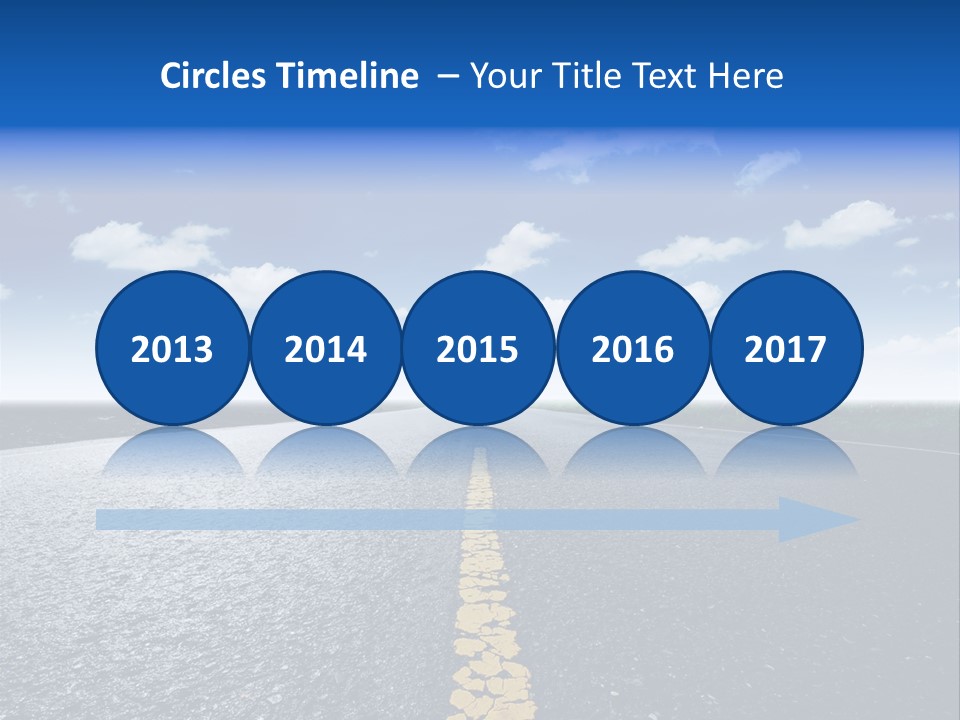 Circles Timeline – Your Title Text Here

2013

2014

2015

2016

2017